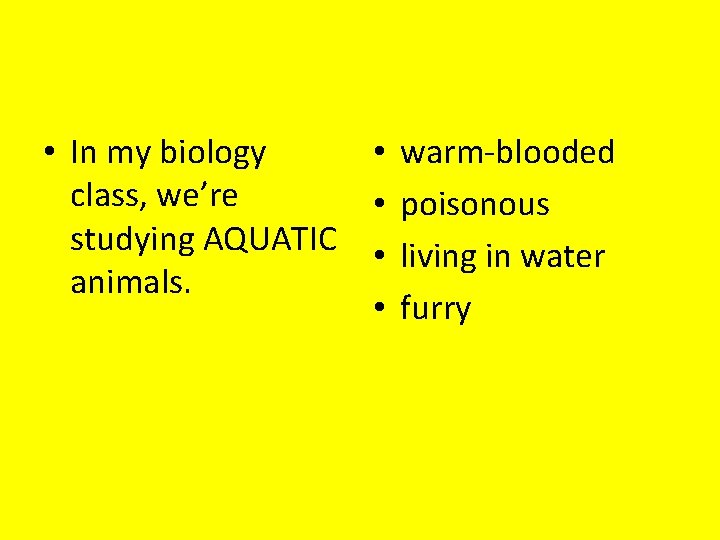 • In my biology class, we’re studying AQUATIC animals.

• warm-blooded
• poisonous
• living in water
• furry